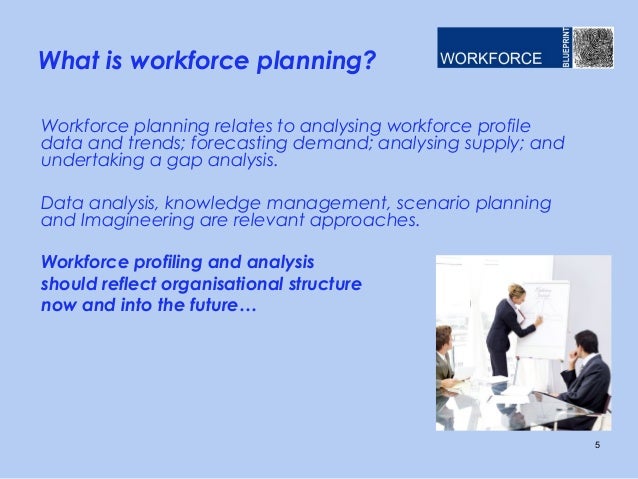 What is workforce planning?

WORKFORCE BLUEPRINT

Workforce planning relates to analysing workforce profile data and trends; forecasting demand; analysing supply; and undertaking a gap analysis.

Data analysis, knowledge management, scenario planning and Imagineering are relevant approaches.

Workforce profiling and analysis should reflect organisational structure now and into the future…

5